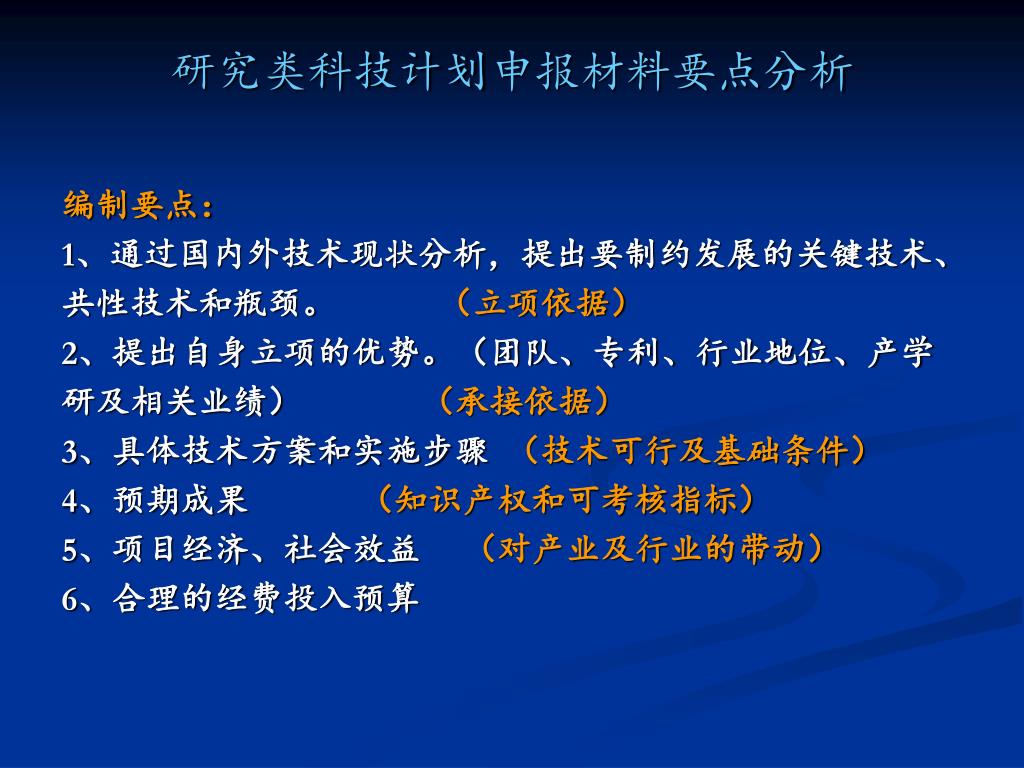 研究类科技计划申报材料要点分析

编制要点：

1、通过国内外技术现状分析，提出要制约发展的关键技术、共性技术和瓶颈。 （立项依据）

2、提出自身立项的优势。（团队、专利、行业地位、产学研及相关业绩） （承接依据）

3、具体技术方案和实施步骤 （技术可行及基础条件）

4、预期成果 （知识产权和可考核指标）

5、项目经济、社会效益 （对产业及行业的带动）

6、合理的经费投入预算